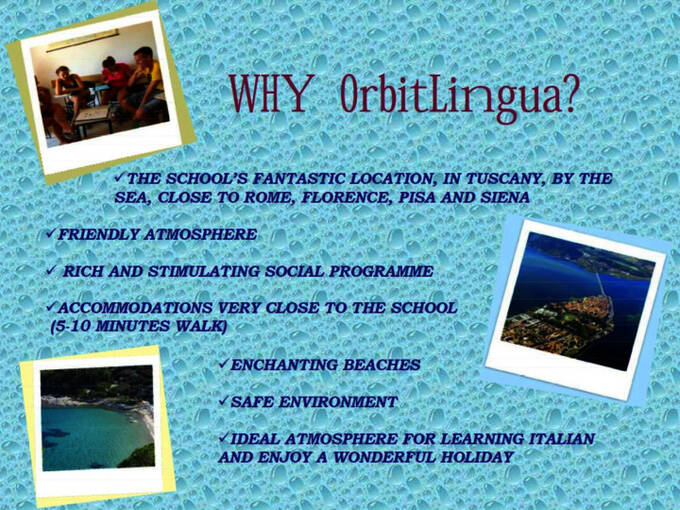 WHY OrbitLingua?

✓THE SCHOOL'S FANTASTIC LOCATION, IN TUSCANY, BY THE SEA, CLOSE TO ROME, FLORENCE, PISA AND SIENA

✓FRIENDLY ATMOSPHERE

✓ RICH AND STIMULATING SOCIAL PROGRAMME

✓ACCOMMODATIONS VERY CLOSE TO THE SCHOOL (5-10 MINUTES WALK)

✓ENCHANTING BEACHES

✓SAFE ENVIRONMENT

✓IDEAL ATMOSPHERE FOR LEARNING ITALIAN AND ENJOY A WONDERFUL HOLIDAY